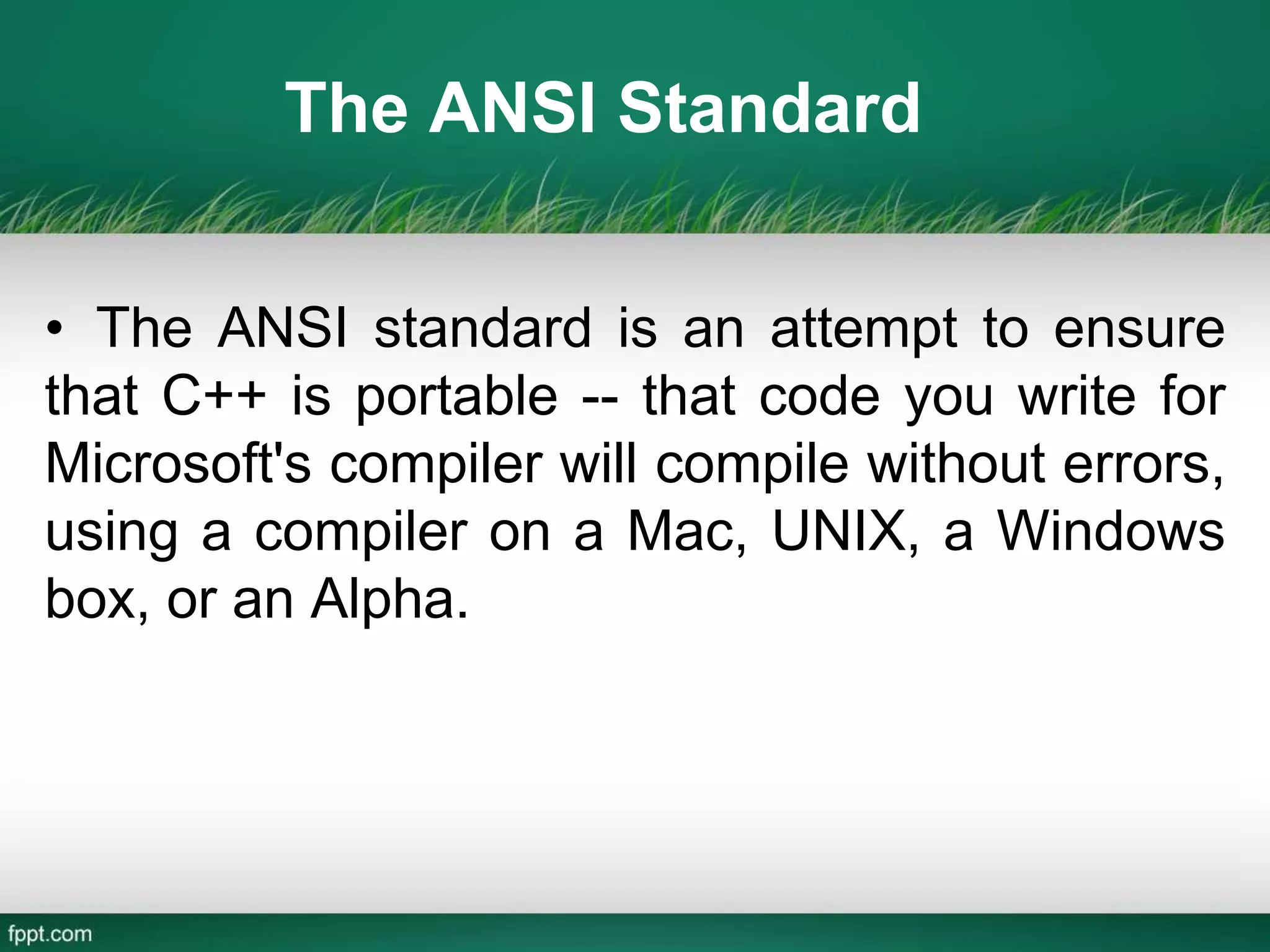 The ANSI Standard

• The ANSI standard is an attempt to ensure that C++ is portable -- that code you write for Microsoft's compiler will compile without errors, using a compiler on a Mac, UNIX, a Windows box, or an Alpha.

fppt.com